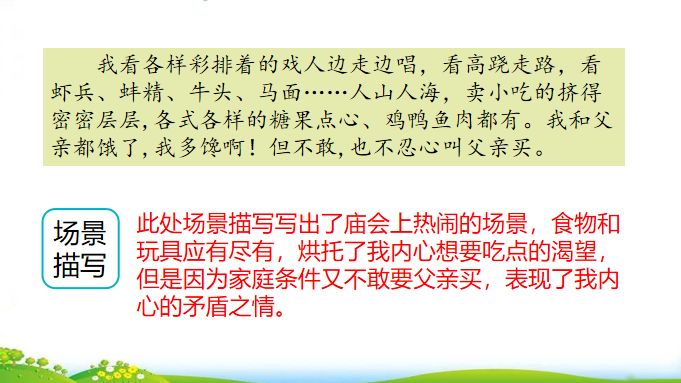 我看各样彩排着的戏人边走边唱，看高跷走路，看虾兵、蚌精、牛头、马面……人山人海，卖小吃的挤得密密层层，各式各样的糖果点心、鸡鸭鱼肉都有。我和父亲都饿了，我多馋啊！但不敢，也不忍心叫父亲买。

场景描写

此处场景描写写出了庙会上热闹的场景，食物和玩具应有尽有，烘托了我内心想要吃点的渴望，但是因为家庭条件又不敢要父亲买，表现了我内心的矛盾之情。